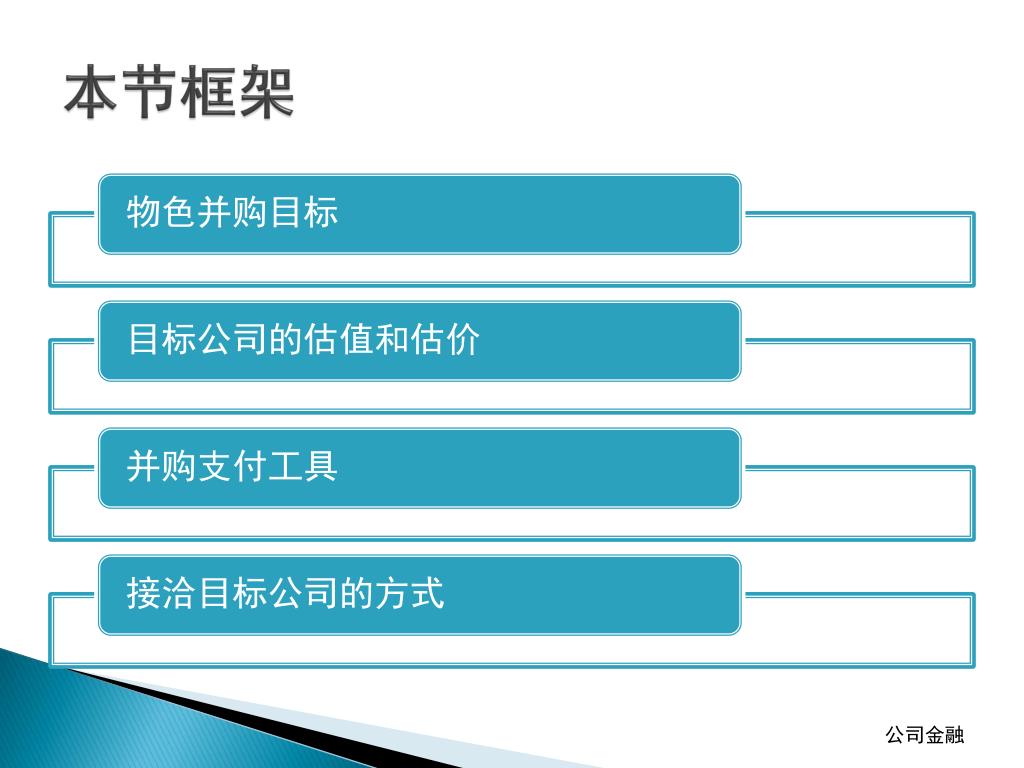 本节框架

物色并购目标

目标公司的估值和估价

并购支付工具

接洽目标公司的方式

公司金融